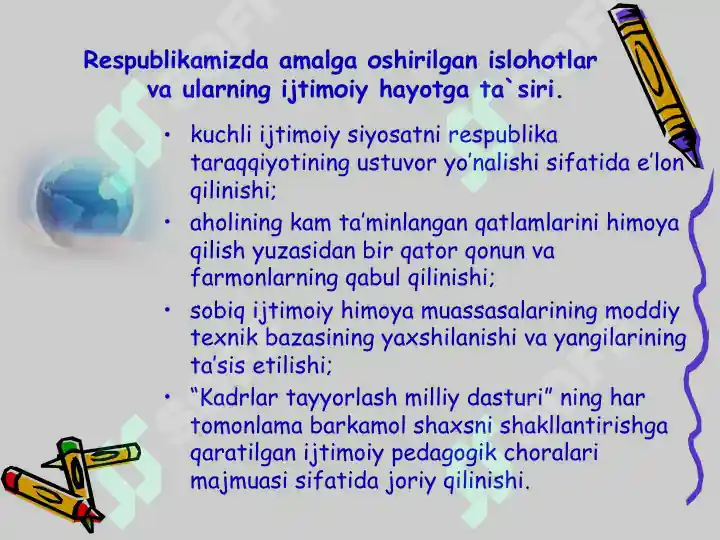 Respublikamizda amalga oshirilgan islohotlar va ularning ijtimoiy hayotga ta`siri.

• kuchli ijtimoiy siyosatni respublika taraqqiyotining ustuvor yo’nalishi sifatida e’lon qilinishi;
• aholining kam ta’minlangan qatlamlarini himoya qilish yuzasidan bir qator qonun va farmonlarning qabul qilinishi;
• sobiq ijtimoiy himoya muassasalarining moddiy texnik bazasining yaxshilanishi va yangilarining ta’sis etilishi;
• “Kadrlar tayyorlash milliy dasturi” ning har tomonlama barkamol shaxsni shakllantirishga qaratilgan ijtimoiy pedagogik choralari majmuasi sifatida joriy qilinishi.